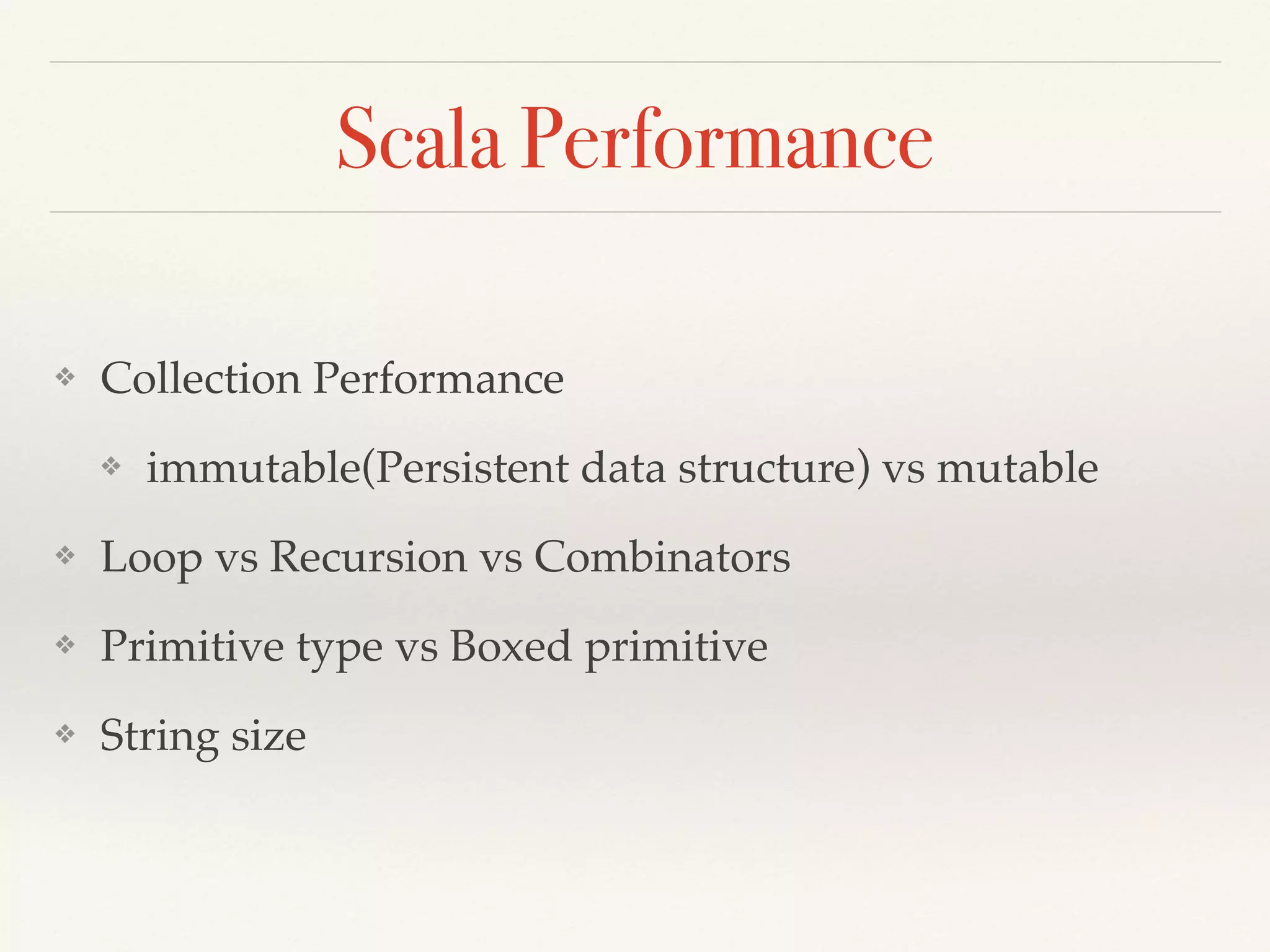 Scala Performance

❖ Collection Performance

❖ immutable(Persistent data structure) vs mutable

❖ Loop vs Recursion vs Combinators

❖ Primitive type vs Boxed primitive

❖ String size